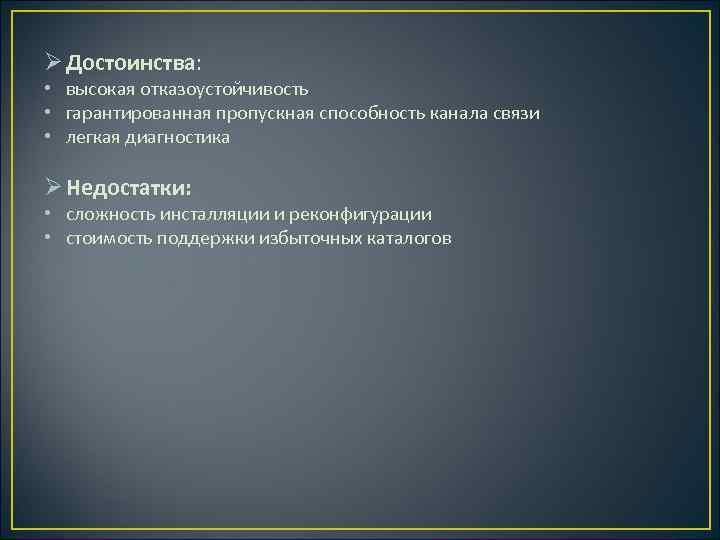 ➢ Достоинства:
• высокая отказоустойчивость
• гарантированная пропускная способность канала связи
• легкая диагностика

➢ Недостатки:
• сложность инсталляции и реконфигурации
• стоимость поддержки избыточных каталогов